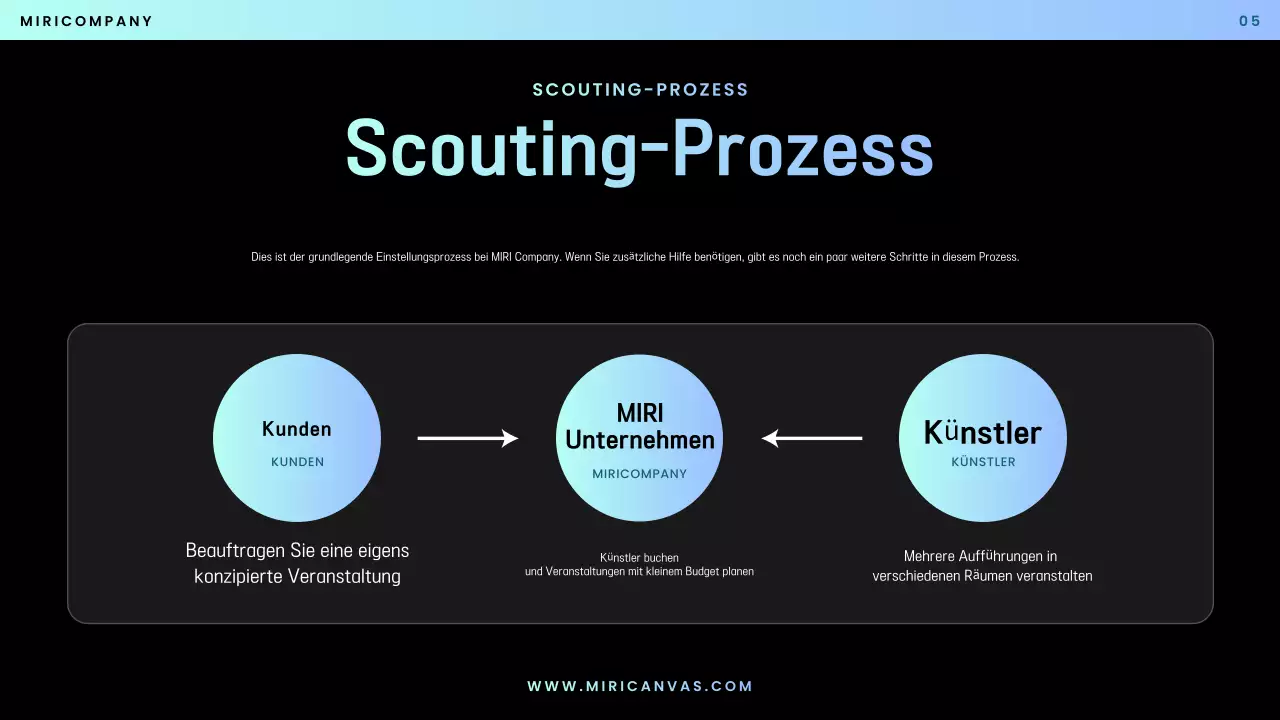 MIRICOMPANY

05

SCOUTING-PROZESS

Scouting-Prozess

Dies ist der grundlegende Einstellungsprozess bei MIRI Company. Wenn Sie zusätzliche Hilfe benötigen, gibt es noch ein paar weitere Schritte in diesem Prozess.

Kunden
KUNDEN

Beauftragen Sie eine eigens konzipierte Veranstaltung

MIRI Unternehmen
MIRICOMPANY

Künstler buchen
und Veranstaltungen mit kleinem Budget planen

Künstler
KÜNSTLER

Mehrere Aufführungen in verschiedenen Räumen veranstalten

WWW.MIRICANVAS.COM